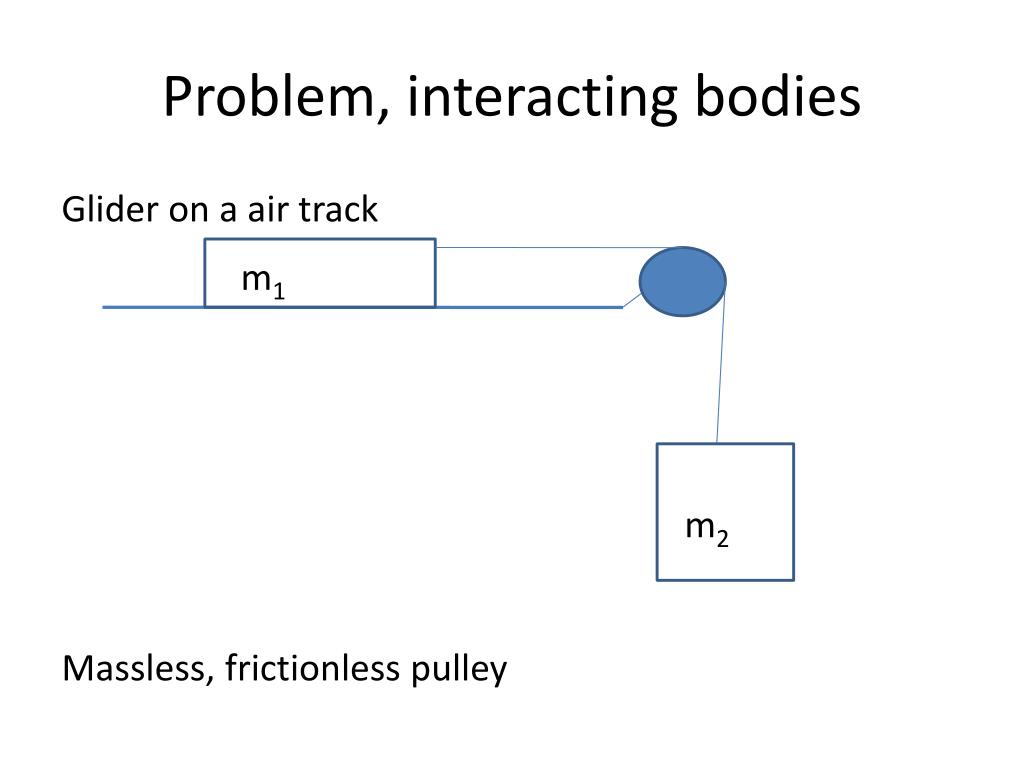 Problem, interacting bodies

Glider on a air track

$m_1$

$m_2$

Massless, frictionless pulley